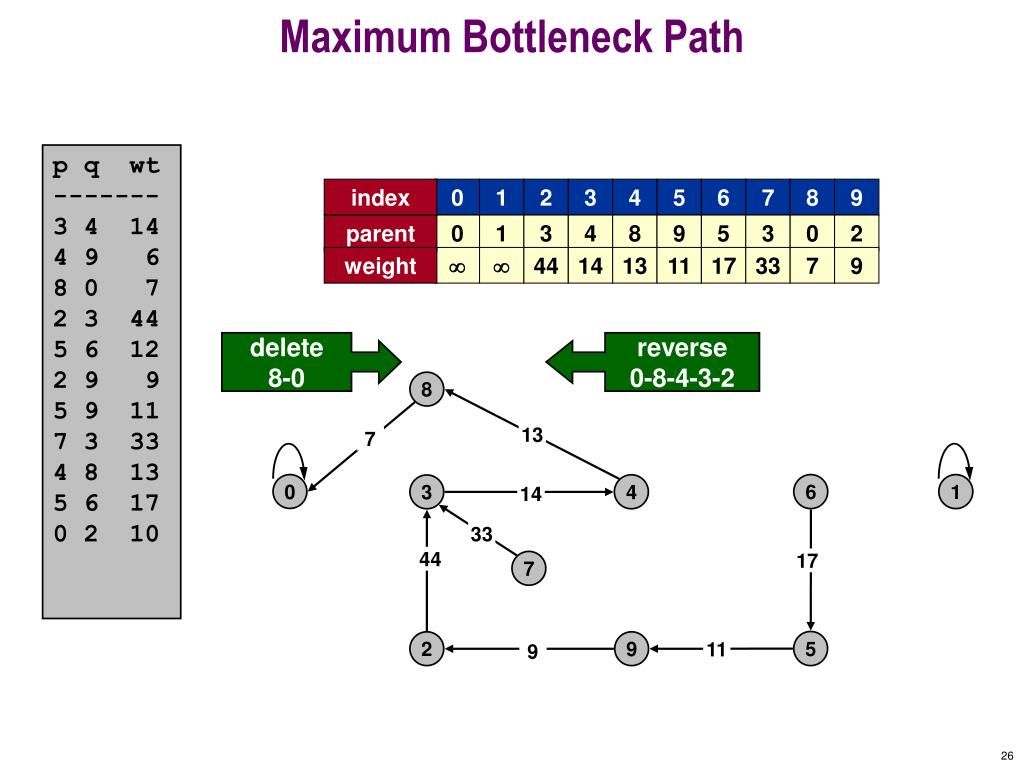 Maximum Bottleneck Path

p q wt
-------
3 4 14
4 9 6
8 0 7
2 3 44
5 6 12
2 9 9
5 9 11
7 3 33
4 8 13
5 6 17
0 2 10

| index | 0 | 1 | 2 | 3 | 4 | 5 | 6 | 7 | 8 | 9 |
|---|---|---|---|---|---|---|---|---|---|---|
| parent | 0 | 1 | 3 | 4 | 8 | 9 | 5 | 3 | 0 | 2 |
| weight | $\infty$ | $\infty$ | 44 | 14 | 13 | 11 | 17 | 33 | 7 | 9 |

delete 8-0

reverse 0-8-4-3-2

8
7
13
0
3
14
4
6
1
33
44
7
17
2
9
9
11
5

26